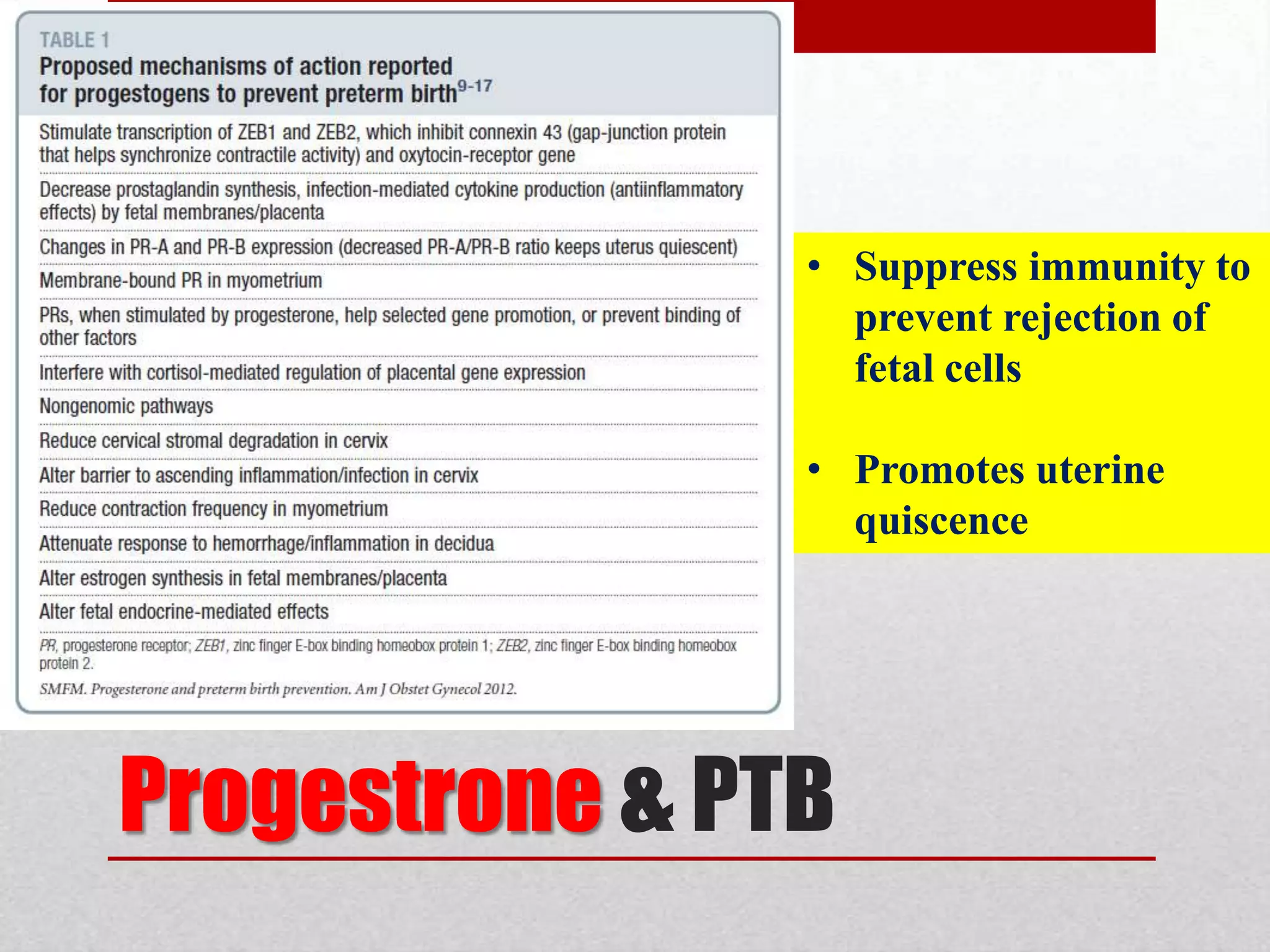 TABLE 1
Proposed mechanisms of action reported for progestogens to prevent preterm birth$^{9-17}$

Stimulate transcription of ZEB1 and ZEB2, which inhibit connexin 43 (gap-junction protein that helps synchronize contractile activity) and oxytocin-receptor gene

Decrease prostaglandin synthesis, infection-mediated cytokine production (antiinflammatory effects) by fetal membranes/placenta

Changes in PR-A and PR-B expression (decreased PR-A/PR-B ratio keeps uterus quiescent)

Membrane-bound PR in myometrium

PRs, when stimulated by progesterone, help selected gene promotion, or prevent binding of other factors

Interfere with cortisol-mediated regulation of placental gene expression

Nongenomic pathways

Reduce cervical stromal degradation in cervix

Alter barrier to ascending inflammation/infection in cervix

Reduce contraction frequency in myometrium

Attenuate response to hemorrhage/inflammation in decidua

Alter estrogen synthesis in fetal membranes/placenta

Alter fetal endocrine-mediated effects

PR, progesterone receptor; ZEB1, zinc finger E-box binding homeobox protein 1; ZEB2, zinc finger E-box binding homeobox protein 2.

SMFM. Progesterone and preterm birth prevention. Am J Obstet Gynecol 2012.

• Suppress immunity to prevent rejection of fetal cells

• Promotes uterine quiscence

Progestrone & PTB